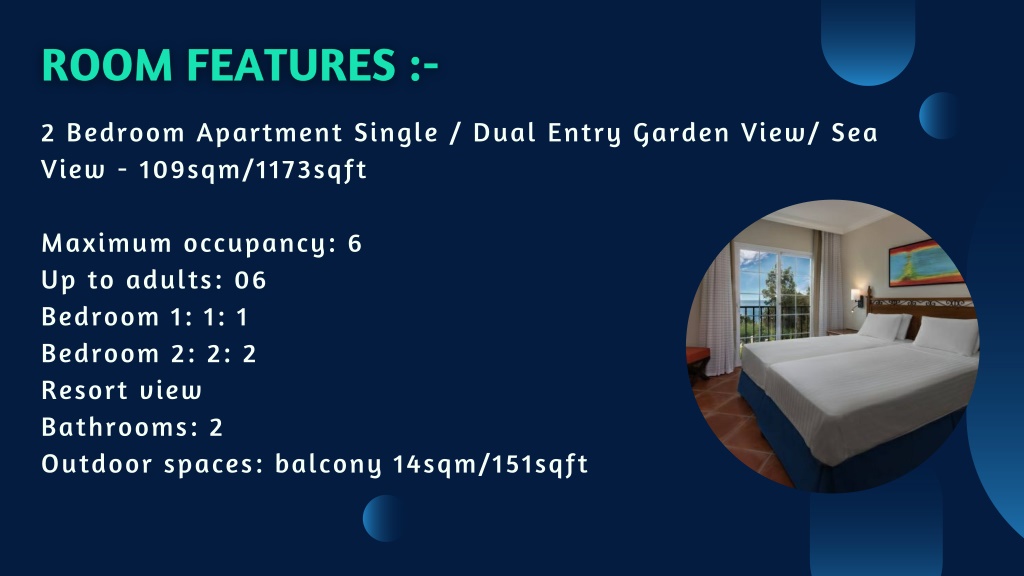 ROOM FEATURES :-

2 Bedroom Apartment Single / Dual Entry Garden View/ Sea View - 109sqm/1173sqft

Maximum occupancy: 6
Up to adults: 06
Bedroom 1: 1: 1
Bedroom 2: 2: 2
Resort view
Bathrooms: 2
Outdoor spaces: balcony 14sqm/151sqft